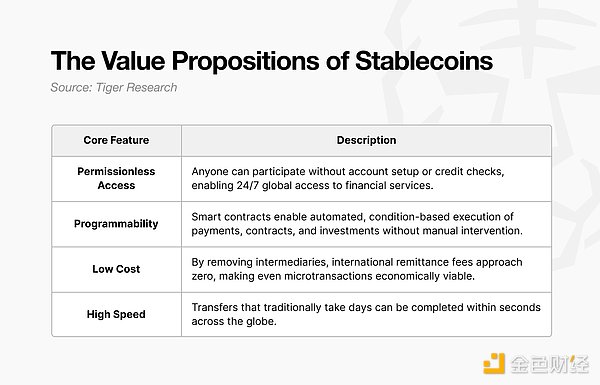 The Value Propositions of Stablecoins

Source: Tiger Research

| Core Feature | Description |
|---|---|
| Permissionless Access | Anyone can participate without account setup or credit checks, enabling 24/7 global access to financial services. |
| Programmability | Smart contracts enable automated, condition-based execution of payments, contracts, and investments without manual intervention. |
| Low Cost | By removing intermediaries, international remittance fees approach zero, making even microtransactions economically viable. |
| High Speed | Transfers that traditionally take days can be completed within seconds across the globe. |

金色财经